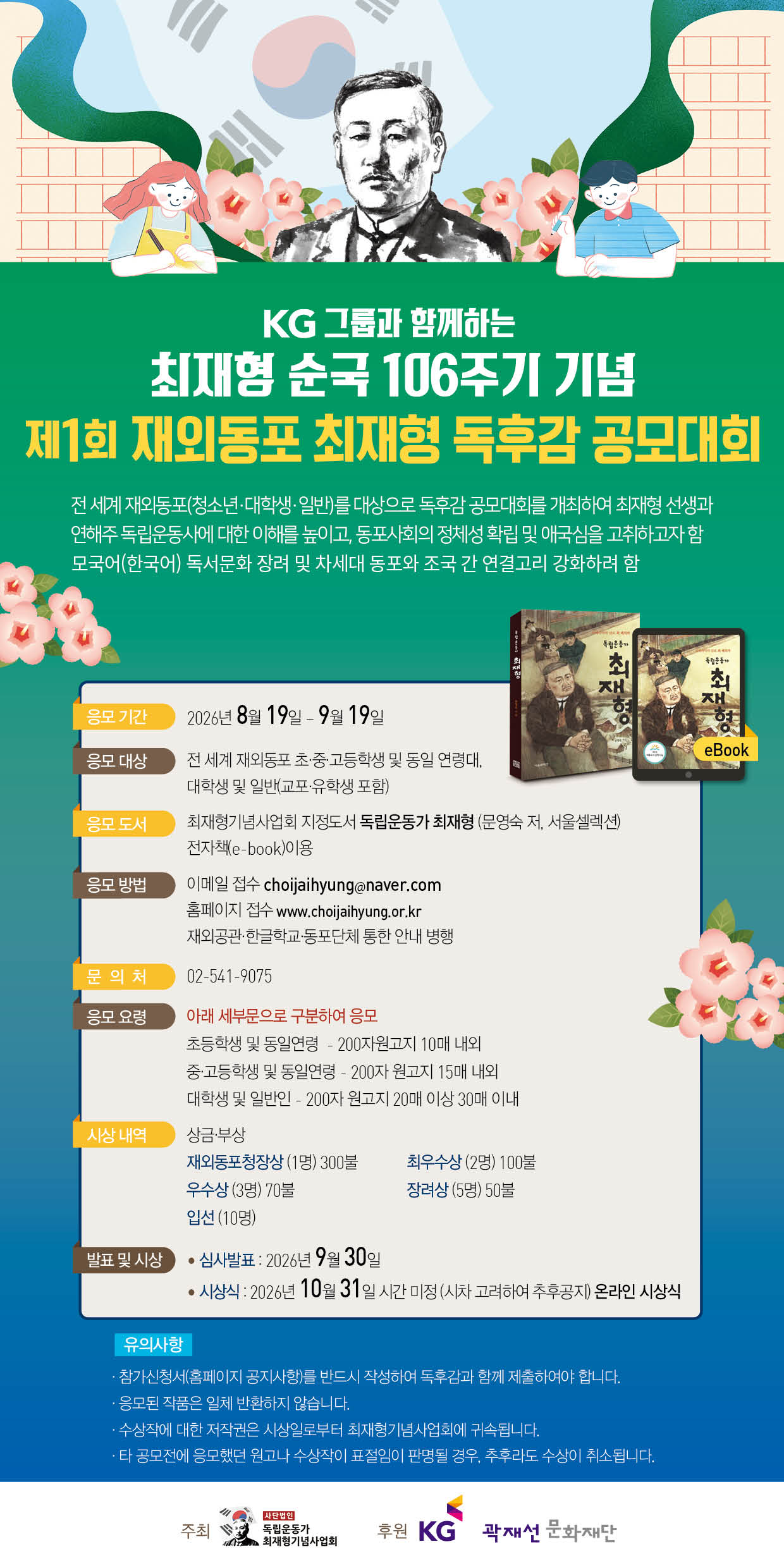 KG 그룹과 함께하는
최재형 순국 106주기 기념
제1회 재외동포 최재형 독후감 공모대회

전 세계 재외동포(청소년·대학생·일반)를 대상으로 독후감 공모대회를 개최하여 최재형 선생과 연해주 독립운동사에 대한 이해를 높이고, 동포사회의 정체성 확립 및 애국심을 고취하고자 함
모국어(한국어) 독서문화 장려 및 차세대 동포와 조국 간 연결고리 강화하려 함

독립운동가 최재형
독립운동가 최재형
eBook

응모 기간 2026년 8월 19일 ~ 9월 19일

응모 대상 전 세계 재외동포 초·중·고등학생 및 동일 연령대, 대학생 및 일반(교포·유학생 포함)

응모 도서 최재형기념사업회 지정도서 독립운동가 최재형 (문영숙 저, 서울셀렉션) 전자책(e-book)이용

응모 방법 이메일 접수 choijaihyung@naver.com
홈페이지 접수 www.choijaihyung.or.kr
재외공관·한글학교·동포단체 통한 안내 병행

문 의 처 02-541-9075

응모 요령 아래 세부문으로 구분하여 응모
초등학생 및 동일연령 - 200자원고지 10매 내외
중·고등학생 및 동일연령 - 200자 원고지 15매 내외
대학생 및 일반인 - 200자 원고지 20매 이상 30매 이내

시상 내역 상금·부상
재외동포청장상 (1명) 300불 최우수상 (2명) 100불
우수상 (3명) 70불 장려상 (5명) 50불
입선 (10명)

발표 및 시상
• 심사발표 : 2026년 9월 30일
• 시상식 : 2026년 10월 31일 시간 미정 (시차 고려하여 추후공지) 온라인 시상식

유의사항
· 참가신청서(홈페이지 공지사항)를 반드시 작성하여 독후감과 함께 제출하여야 합니다.
· 응모된 작품은 일체 반환하지 않습니다.
· 수상작에 대한 저작권은 시상일로부터 최재형기념사업회에 귀속됩니다.
· 타 공모전에 응모했던 원고나 수상작이 표절임이 판명될 경우, 추후라도 수상이 취소됩니다.

주최 사단법인 독립운동가 최재형기념사업회 후원 KG 곽재선 문화재단